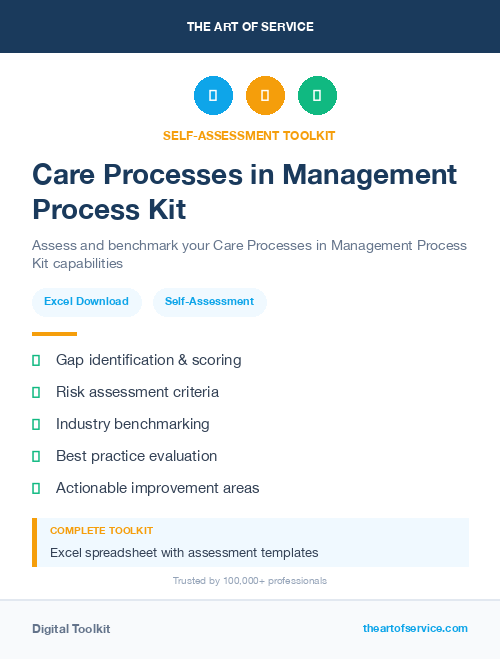 THE ART OF SERVICE

SELF-ASSESSMENT TOOLKIT

Care Processes in Management Process Kit

Assess and benchmark your Care Processes in Management Process Kit capabilities

Excel Download

Self-Assessment

Gap identification & scoring

Risk assessment criteria

Industry benchmarking

Best practice evaluation

Actionable improvement areas

COMPLETE TOOLKIT

Excel spreadsheet with assessment templates

Trusted by 100,000+ professionals

Digital Toolkit

theartofservice.com